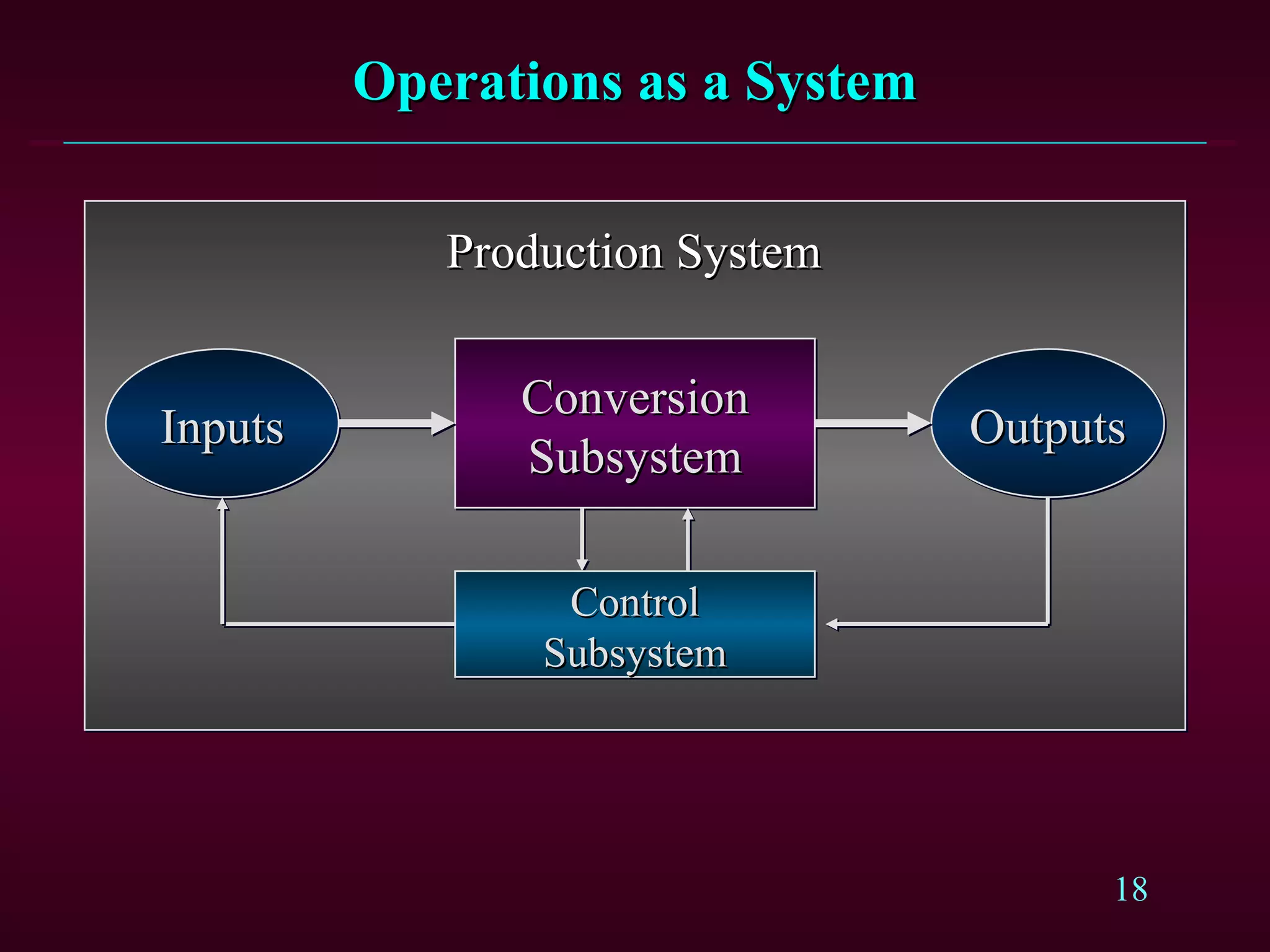 Operations as a System

Production System

Inputs

Conversion Subsystem

Outputs

Control Subsystem

18